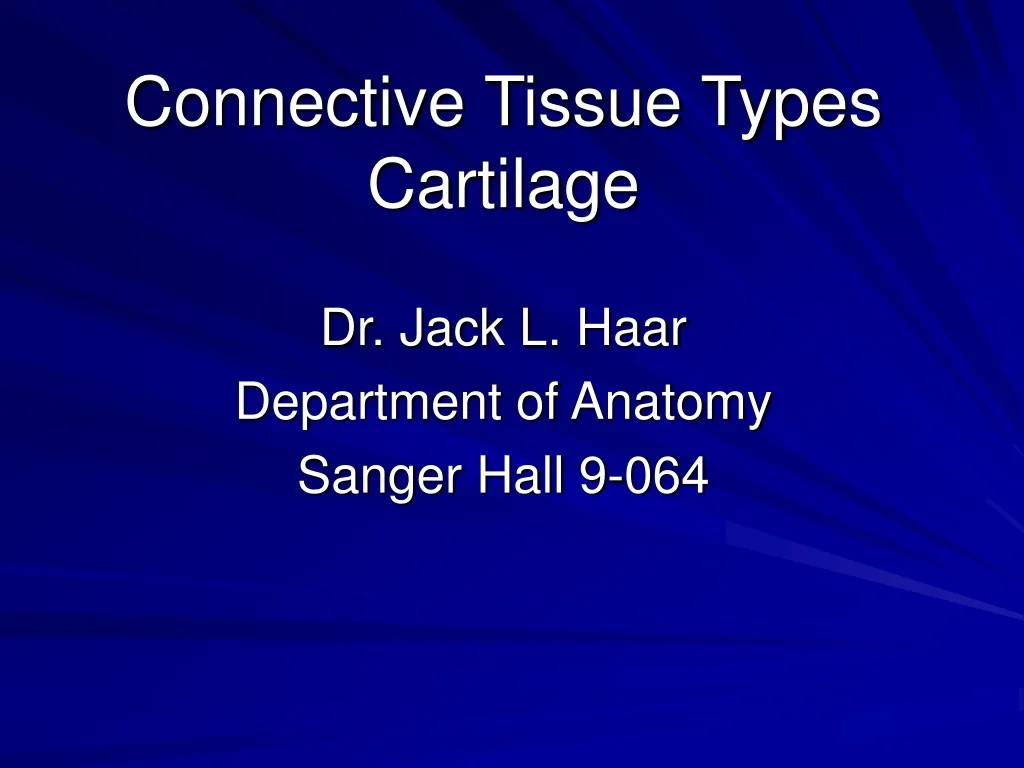 Connective Tissue Types
Cartilage

Dr. Jack L. Haar
Department of Anatomy
Sanger Hall 9-064